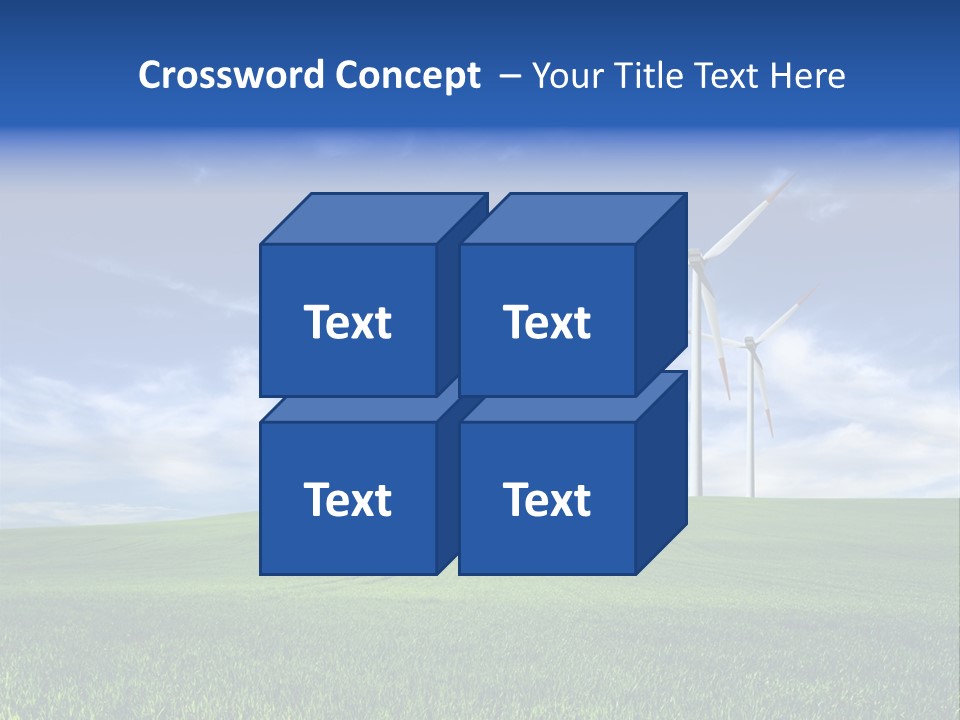 Crossword Concept – Your Title Text Here

Text

Text

Text

Text